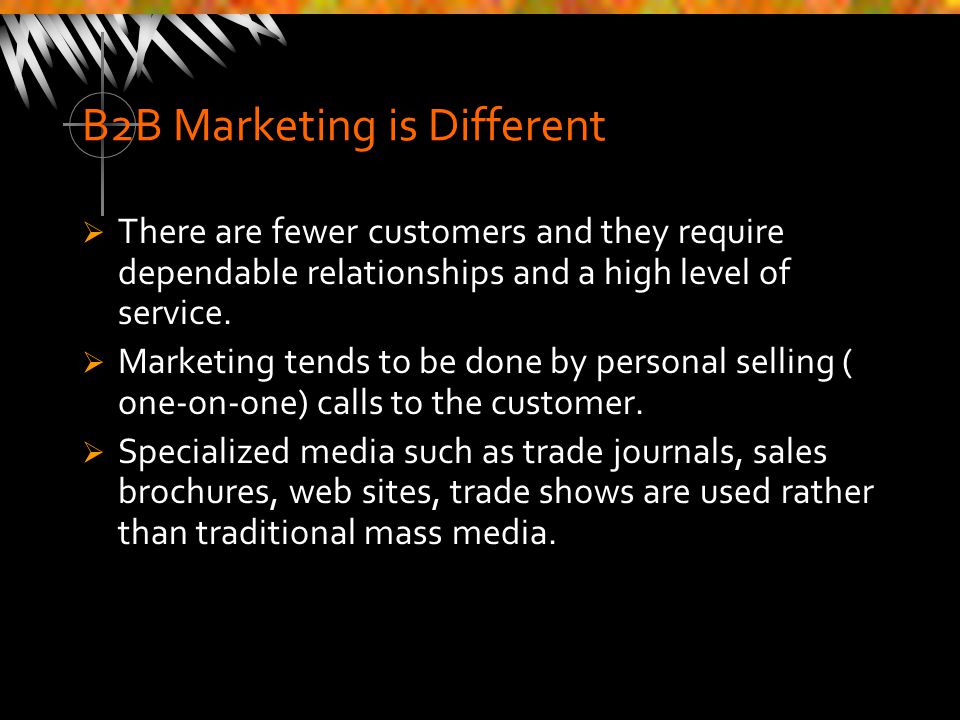 B2B Marketing is Different

➢ There are fewer customers and they require dependable relationships and a high level of service.

➢ Marketing tends to be done by personal selling ( one-on-one) calls to the customer.

➢ Specialized media such as trade journals, sales brochures, web sites, trade shows are used rather than traditional mass media.